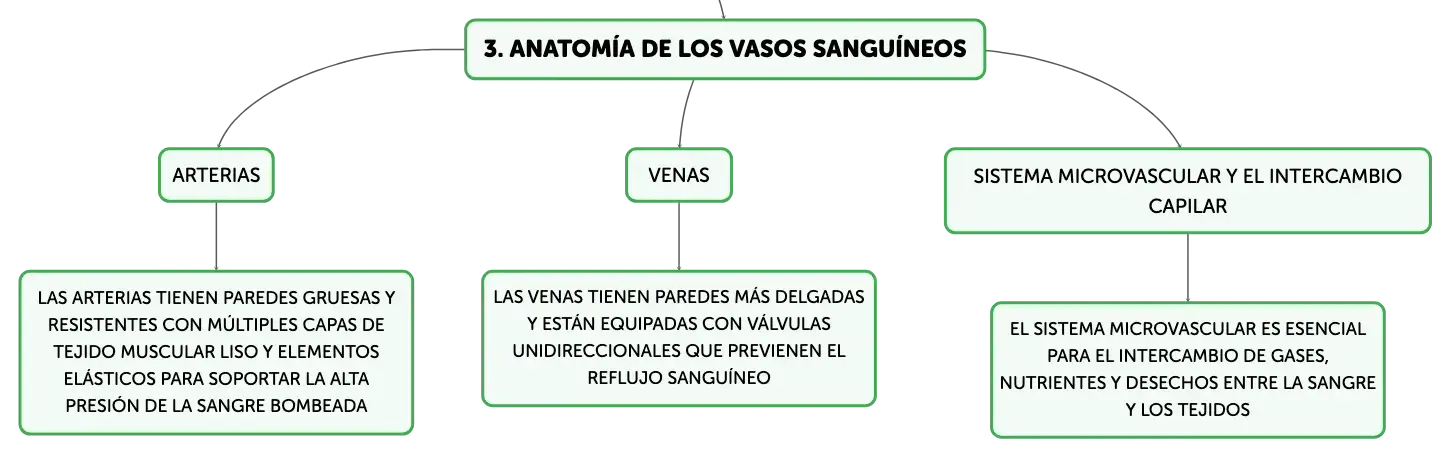 3. ANATOMÍA DE LOS VASOS SANGUÍNEOS

ARTERIAS

LAS ARTERIAS TIENEN PAREDES GRUESAS Y RESISTENTES CON MÚLTIPLES CAPAS DE TEJIDO MUSCULAR LISO Y ELEMENTOS ELÁSTICOS PARA SOPORTAR LA ALTA PRESIÓN DE LA SANGRE BOMBEADA

VENAS

LAS VENAS TIENEN PAREDES MÁS DELGADAS Y ESTÁN EQUIPADAS CON VÁLVULAS UNIDIRECCIONALES QUE PREVIENEN EL REFLUJO SANGUÍNEO

SISTEMA MICROVASCULAR Y EL INTERCAMBIO CAPILAR

EL SISTEMA MICROVASCULAR ES ESENCIAL PARA EL INTERCAMBIO DE GASES, NUTRIENTES Y DESECHOS ENTRE LA SANGRE Y LOS TEJIDOS